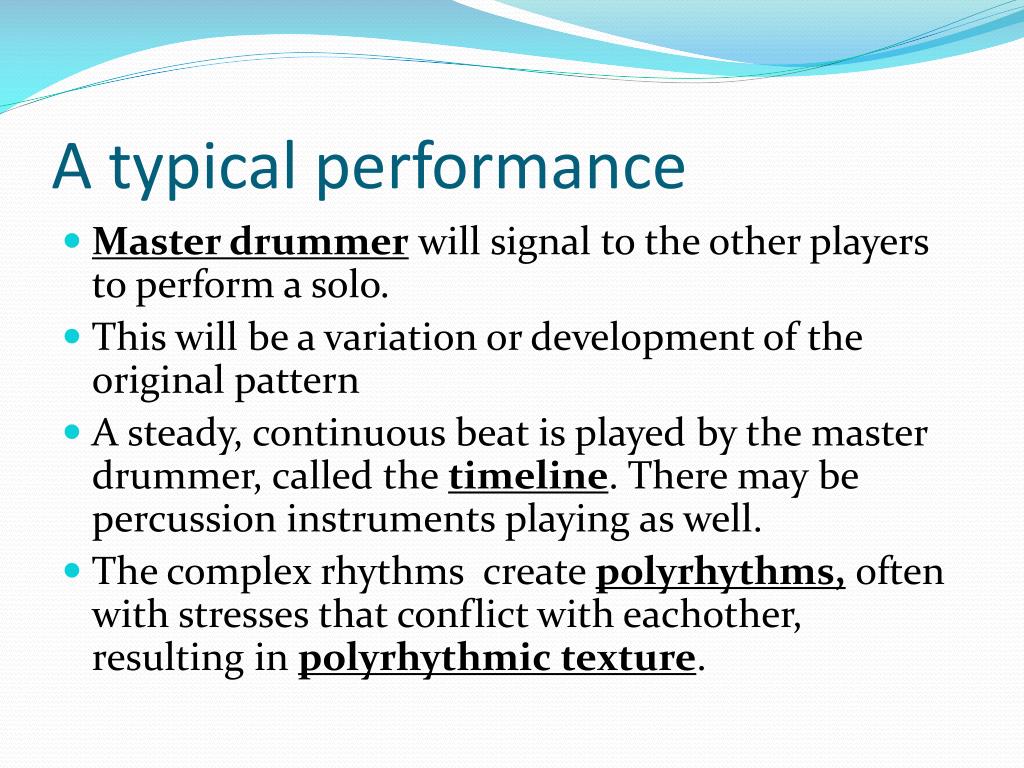 A typical performance

- Master drummer will signal to the other players to perform a solo.
- This will be a variation or development of the original pattern
- A steady, continuous beat is played by the master drummer, called the timeline. There may be percussion instruments playing as well.
- The complex rhythms create polyrhythms, often with stresses that conflict with eachother, resulting in polyrhythmic texture.